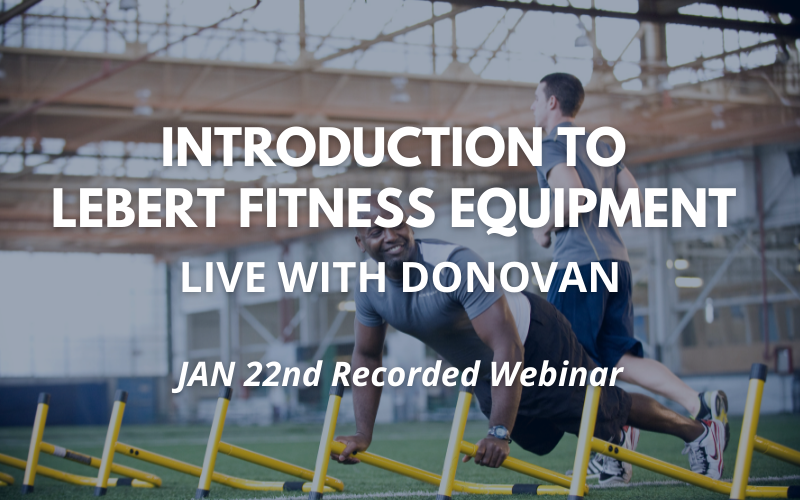 INTRODUCTION TO LEBERT FITNESS EQUIPMENT

LIVE WITH DONOVAN

JAN 22nd Recorded Webinar